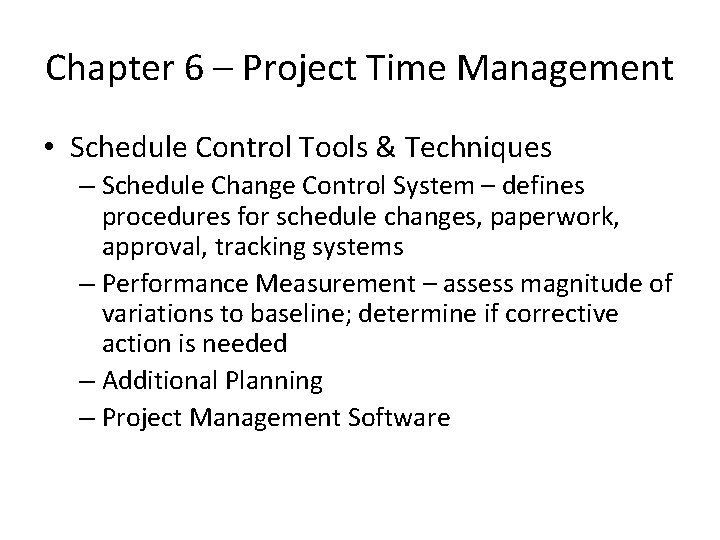 Chapter 6 – Project Time Management

• Schedule Control Tools & Techniques
– Schedule Change Control System – defines procedures for schedule changes, paperwork, approval, tracking systems
– Performance Measurement – assess magnitude of variations to baseline; determine if corrective action is needed
– Additional Planning
– Project Management Software